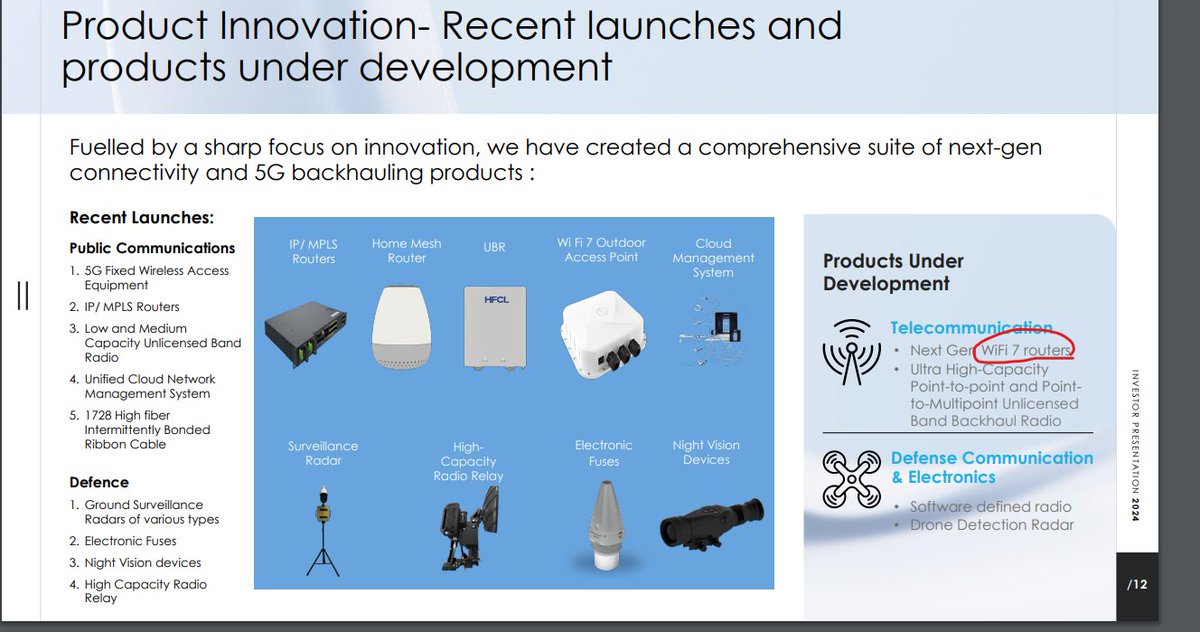 Product Innovation- Recent launches and products under development

Fuelled by a sharp focus on innovation, we have created a comprehensive suite of next-gen connectivity and 5G backhauling products :

Recent Launches:

Public Communications

1. 5G Fixed Wireless Access Equipment
2. IP/ MPLS Routers
3. Low and Medium Capacity Unlicensed Band Radio
4. Unified Cloud Network Management System
5. 1728 High fiber Intermittently Bonded Ribbon Cable

Defence

1. Ground Surveillance Radars of various types
2. Electronic Fuses
3. Night Vision devices
4. High Capacity Radio Relay

IP/ MPLS Routers

Home Mesh Router

UBR

HFCL

Wi Fi 7 Outdoor Access Point

Cloud Management System

Surveillance Radar

High-Capacity Radio Relay

Electronic Fuses

Night Vision Devices

Products Under Development

Telecommunication
• Next Gen WiFi 7 routers
• Ultra High-Capacity Point-to-point and Point-to-Multipoint Unlicensed Band Backhaul Radio

Defense Communication & Electronics
• Software defined radio
• Drone Detection Radar

INVESTOR PRESENTATION 2024

/12